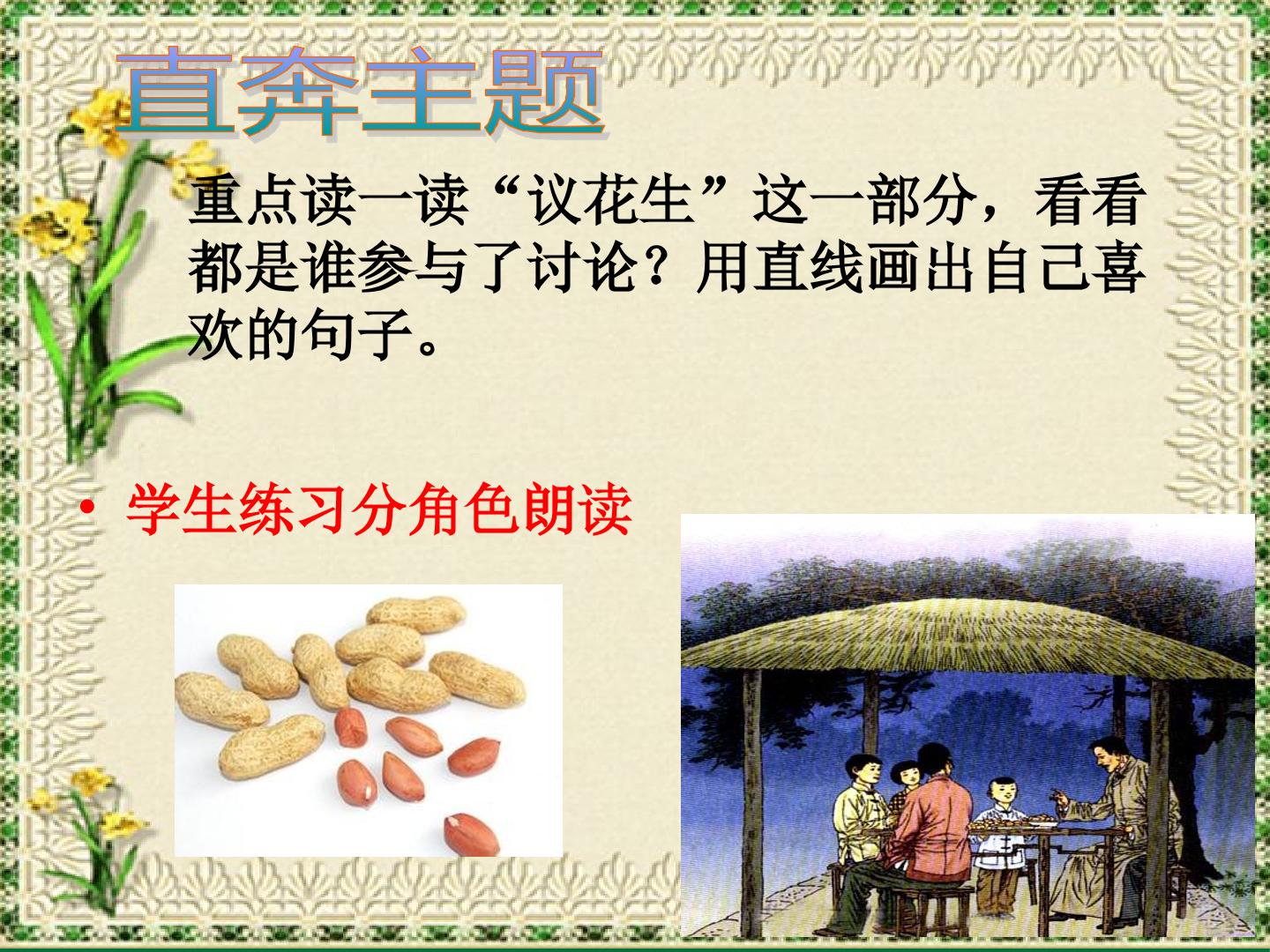 直奔主题

重点读一读“议花生”这一部分，看看都是谁参与了讨论？用直线画出自己喜欢的句子。

• 学生练习分角色朗读